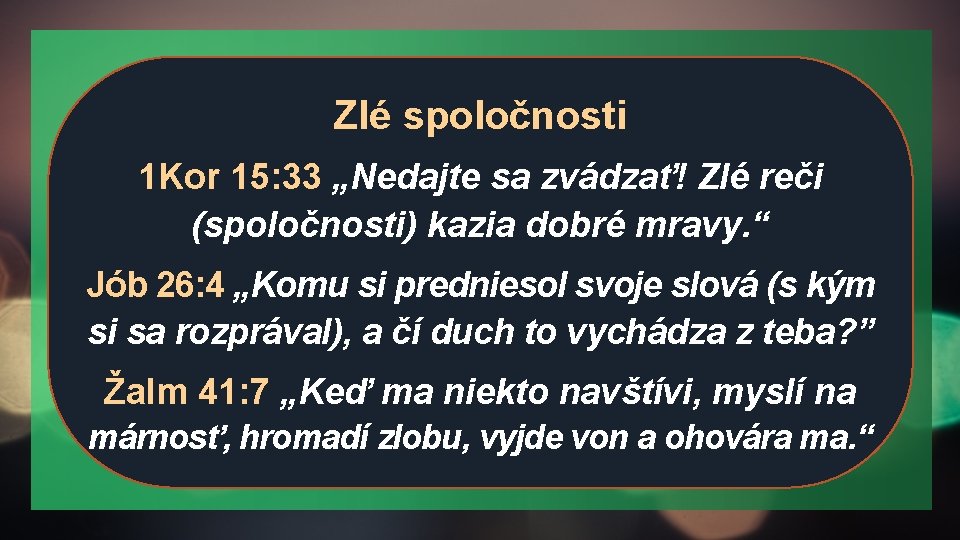 Zlé spoločnosti

1Kor 15:33 „Nedajte sa zvádzať! Zlé reči (spoločnosti) kazia dobré mravy.“

Jób 26:4 „Komu si predniesol svoje slová (s kým si sa rozprával), a čí duch to vychádza z teba?”

Žalm 41:7 „Keď ma niekto navštívi, myslí na márnosť, hromadí zlobu, vyjde von a ohovára ma.“